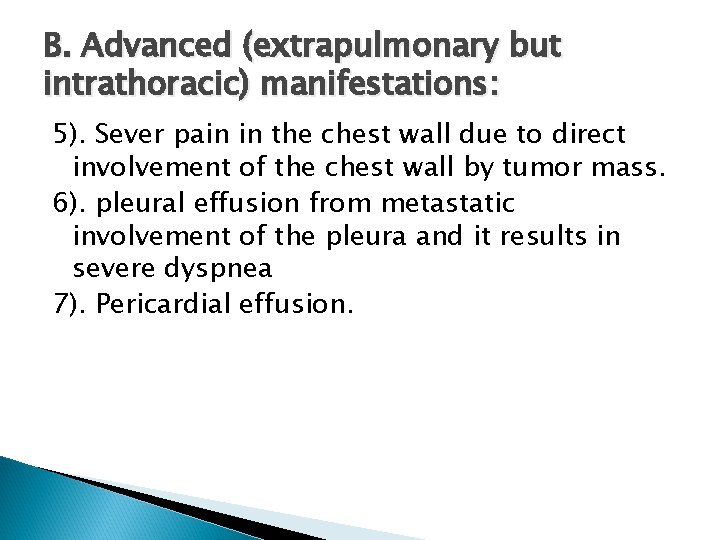 B. Advanced (extrapulmonary but intrathoracic) manifestations:

5). Sever pain in the chest wall due to direct involvement of the chest wall by tumor mass.
6). pleural effusion from metastatic involvement of the pleura and it results in severe dyspnea
7). Pericardial effusion.